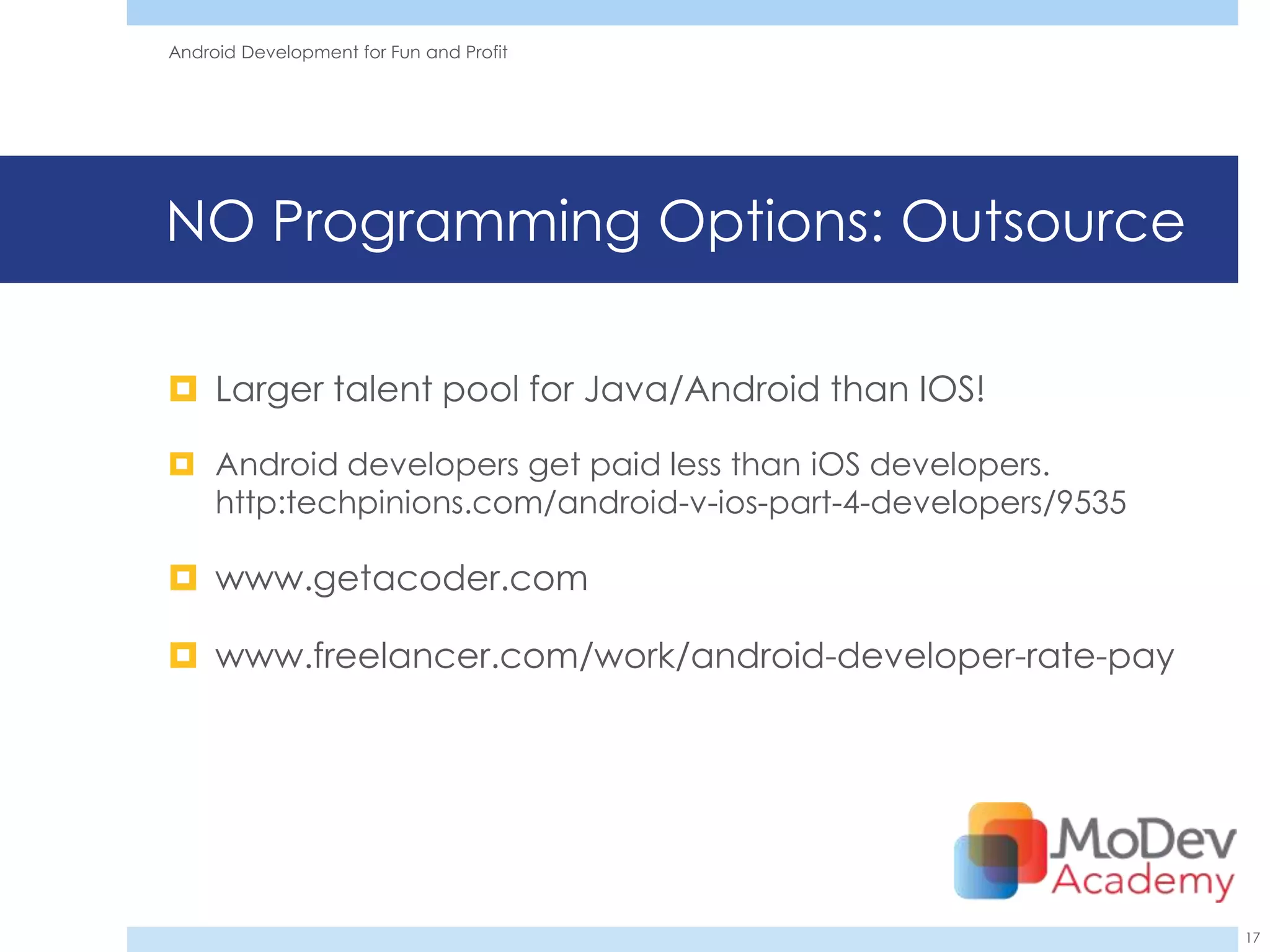 Android Development for Fun and Profit

NO Programming Options: Outsource

Larger talent pool for Java/Android than IOS!

Android developers get paid less than iOS developers. http:techpinions.com/android-v-ios-part-4-developers/9535

www.getacoder.com

www.freelancer.com/work/android-developer-rate-pay

MoDev Academy

17